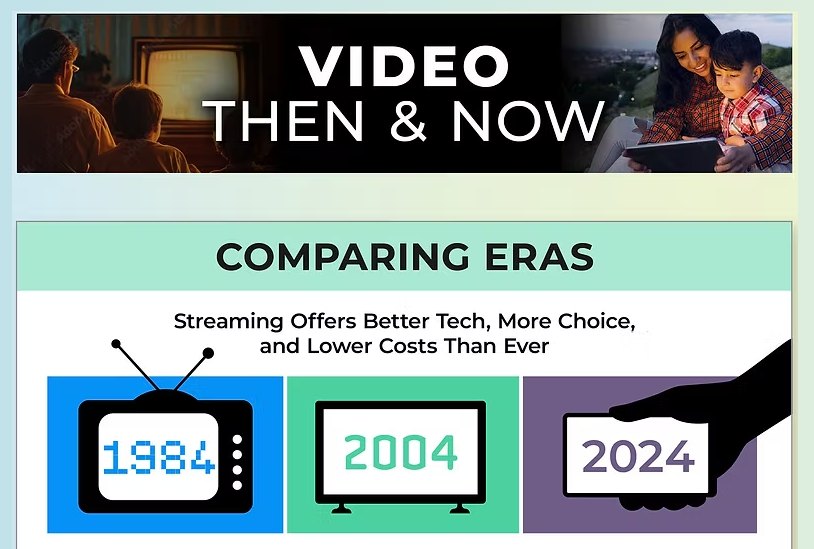 VIDEO
THEN & NOW

COMPARING ERAS

Streaming Offers Better Tech, More Choice, and Lower Costs Than Ever

1984

2004

2024